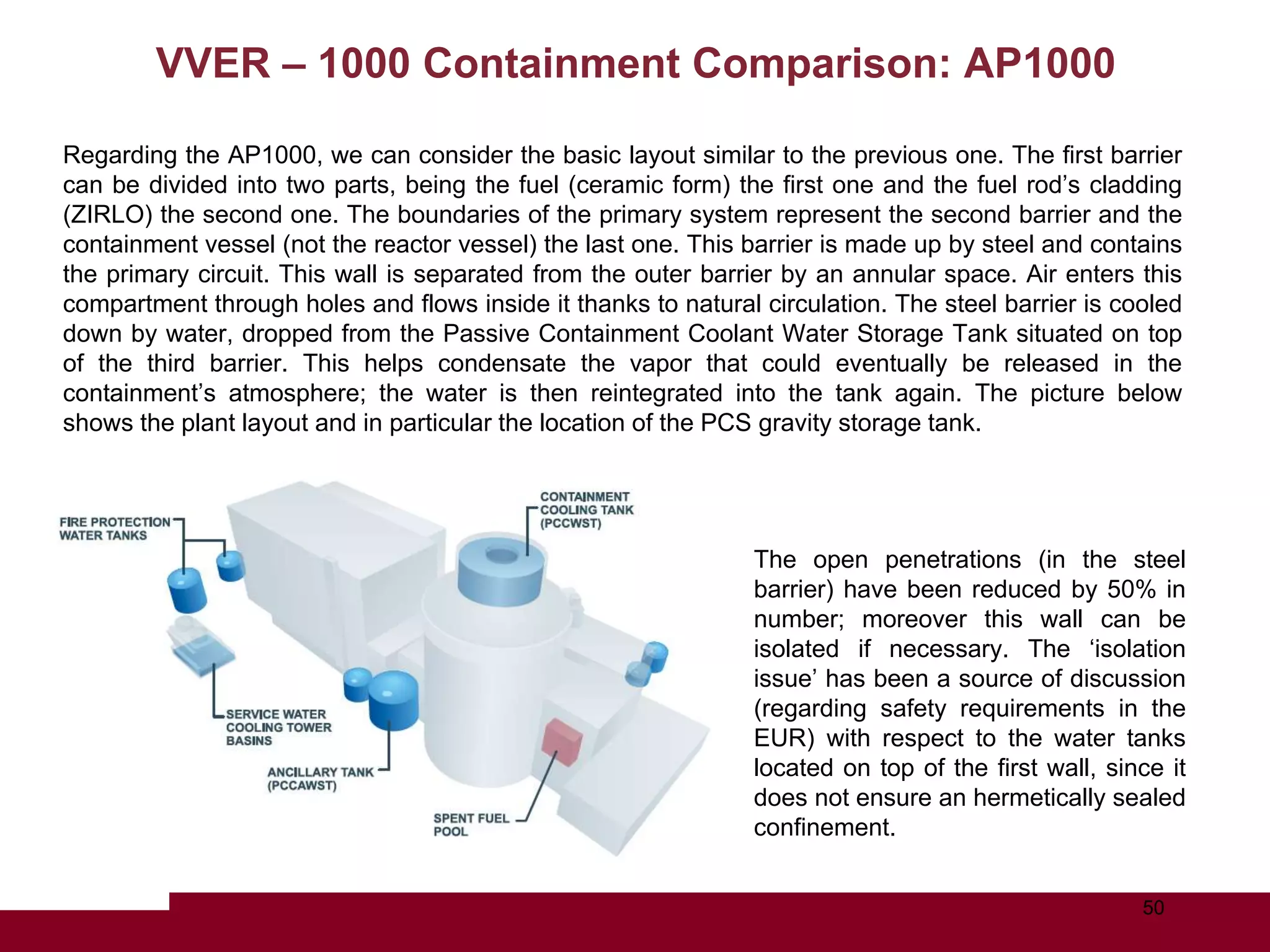 VVER – 1000 Containment Comparison: AP1000

Regarding the AP1000, we can consider the basic layout similar to the previous one. The first barrier can be divided into two parts, being the fuel (ceramic form) the first one and the fuel rod's cladding (ZIRLO) the second one. The boundaries of the primary system represent the second barrier and the containment vessel (not the reactor vessel) the last one. This barrier is made up by steel and contains the primary circuit. This wall is separated from the outer barrier by an annular space. Air enters this compartment through holes and flows inside it thanks to natural circulation. The steel barrier is cooled down by water, dropped from the Passive Containment Coolant Water Storage Tank situated on top of the third barrier. This helps condensate the vapor that could eventually be released in the containment's atmosphere; the water is then reintegrated into the tank again. The picture below shows the plant layout and in particular the location of the PCS gravity storage tank.

FIRE PROTECTION WATER TANKS

CONTAINMENT COOLING TANK (PCCWST)

SERVICE WATER COOLING TOWER BASINS

ANCILLARY TANK (PCCAWST)

SPENT FUEL POOL

The open penetrations (in the steel barrier) have been reduced by 50% in number; moreover this wall can be isolated if necessary. The 'isolation issue' has been a source of discussion (regarding safety requirements in the EUR) with respect to the water tanks located on top of the first wall, since it does not ensure an hermetically sealed confinement.

50